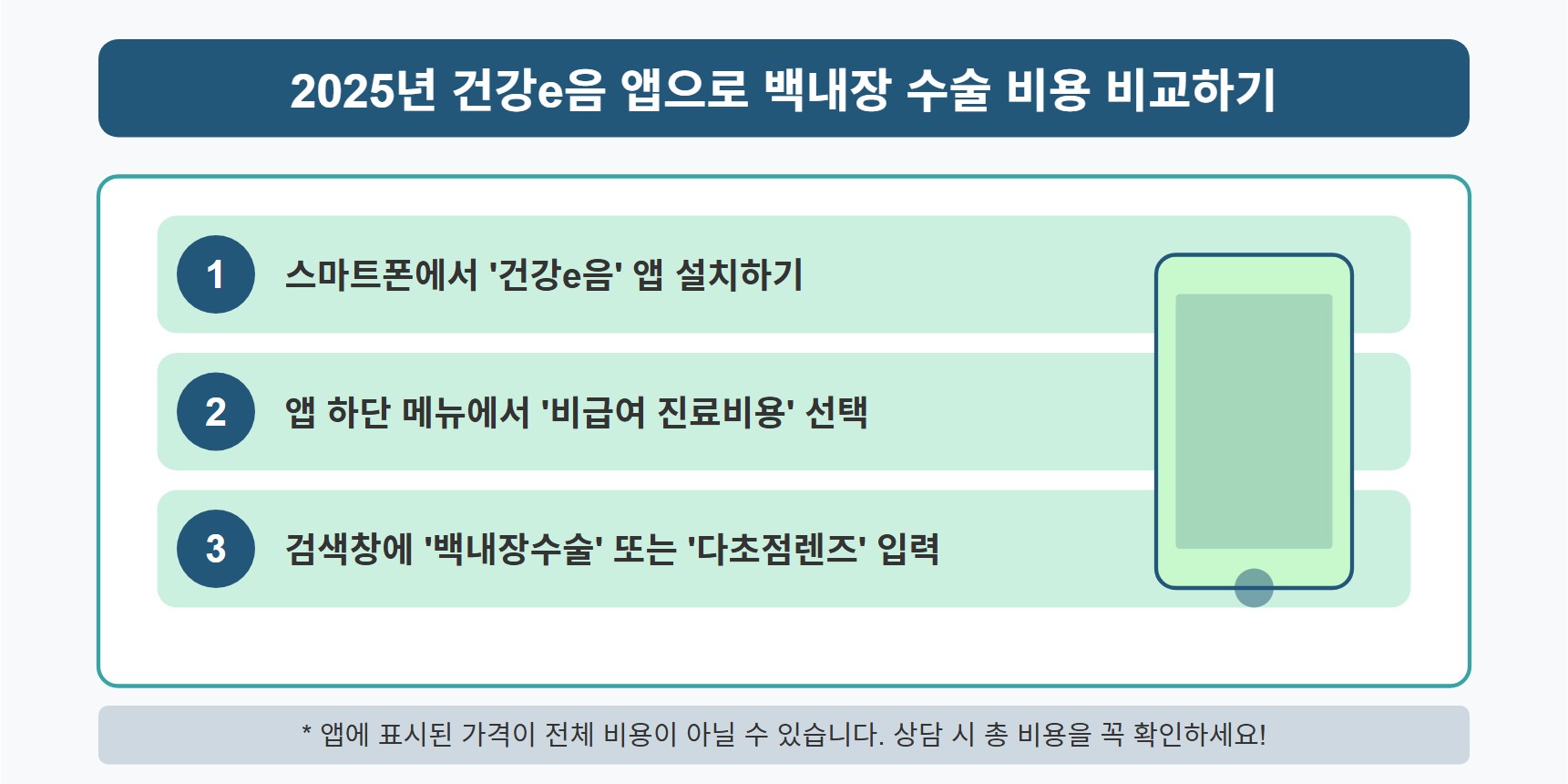 2025년 건강e음 앱으로 백내장 수술 비용 비교하기

1 스마트폰에서 '건강e음' 앱 설치하기

2 앱 하단 메뉴에서 '비급여 진료비용' 선택

3 검색창에 '백내장수술' 또는 '다초점렌즈' 입력

* 앱에 표시된 가격이 전체 비용이 아닐 수 있습니다. 상담 시 총 비용을 꼭 확인하세요!